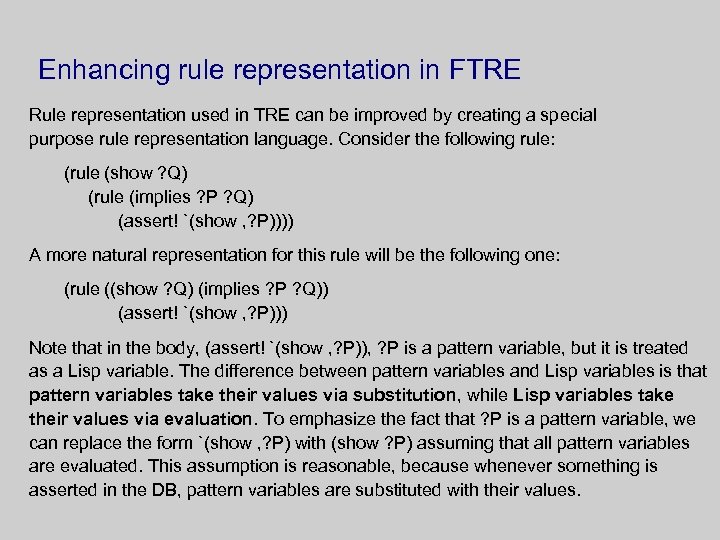 Enhancing rule representation in FTRE

Rule representation used in TRE can be improved by creating a special purpose rule representation language. Consider the following rule:

(rule (show ?Q)
(rule (implies ?P ?Q)
(assert! `(show ,?P))))

A more natural representation for this rule will be the following one:

(rule ((show ?Q) (implies ?P ?Q))
(assert! `(show ,?P)))

Note that in the body, (assert! `(show ,?P)), ?P is a pattern variable, but it is treated as a Lisp variable. The difference between pattern variables and Lisp variables is that pattern variables take their values via substitution, while Lisp variables take their values via evaluation. To emphasize the fact that ?P is a pattern variable, we can replace the form `(show ,?P) with (show ?P) assuming that all pattern variables are evaluated. This assumption is reasonable, because whenever something is asserted in the DB, pattern variables are substituted with their values.